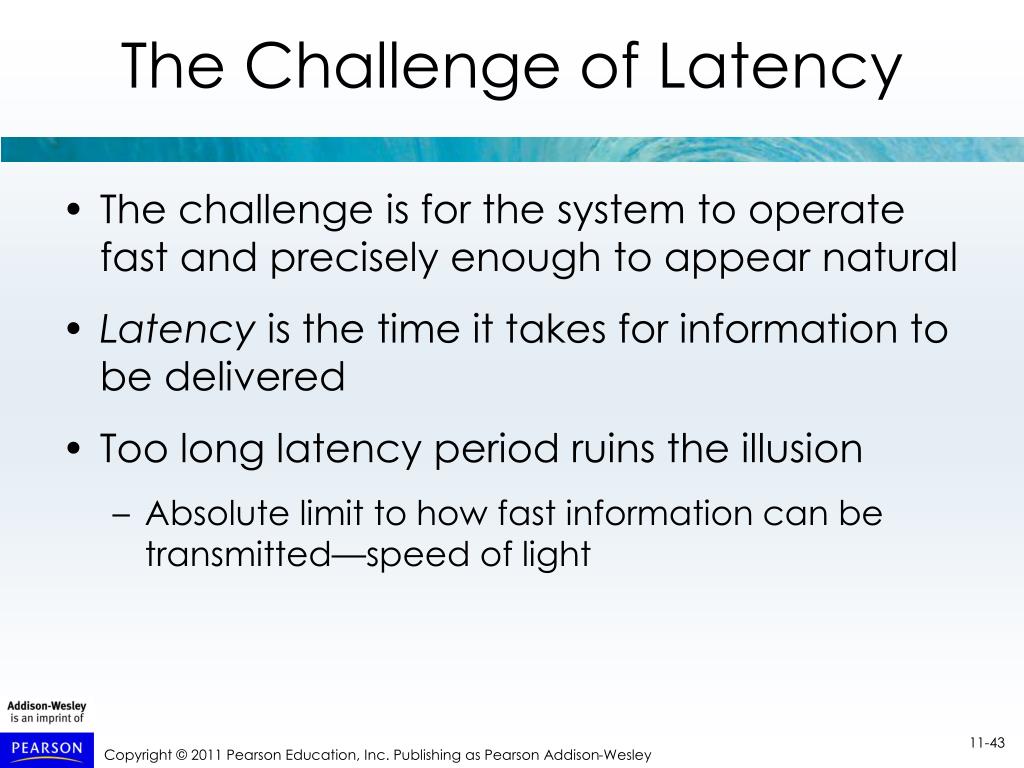 The Challenge of Latency

• The challenge is for the system to operate fast and precisely enough to appear natural

• Latency is the time it takes for information to be delivered

• Too long latency period ruins the illusion

– Absolute limit to how fast information can be transmitted—speed of light

Addison-Wesley
is an imprint of

PEARSON

Copyright © 2011 Pearson Education, Inc. Publishing as Pearson Addison-Wesley

11-43